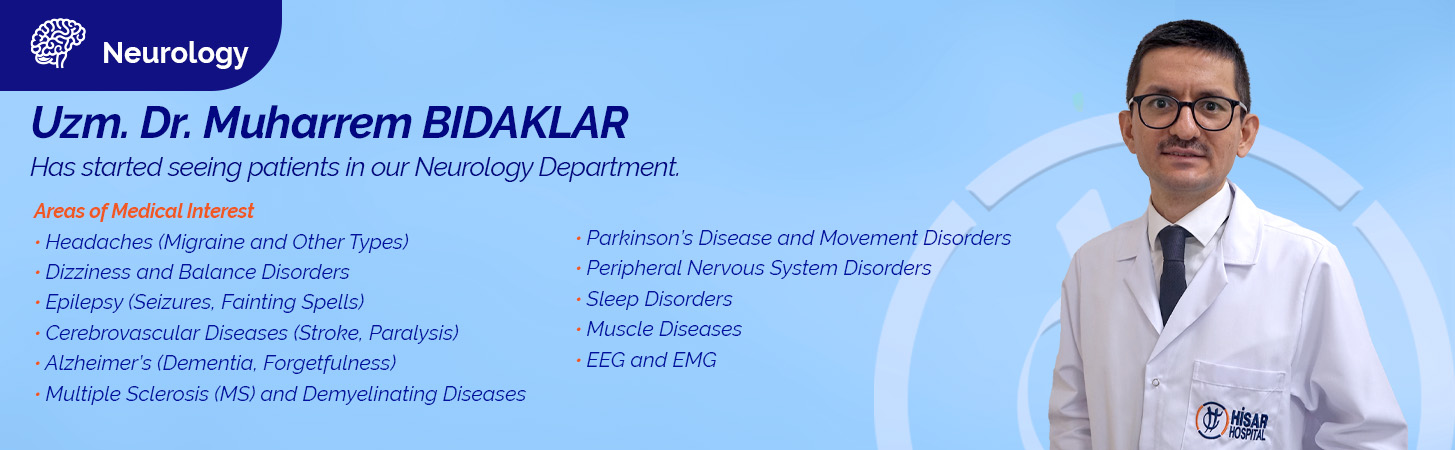 Neurology

Uzm. Dr. Muharrem BIDAKLAR

Has started seeing patients in our Neurology Department.

Areas of Medical Interest

• Headaches (Migraine and Other Types)
• Dizziness and Balance Disorders
• Epilepsy (Seizures, Fainting Spells)
• Cerebrovascular Diseases (Stroke, Paralysis)
• Alzheimer's (Dementia, Forgetfulness)
• Multiple Sclerosis (MS) and Demyelinating Diseases

• Parkinson's Disease and Movement Disorders
• Peripheral Nervous System Disorders
• Sleep Disorders
• Muscle Diseases
• EEG and EMG

HİSAR HOSPITAL